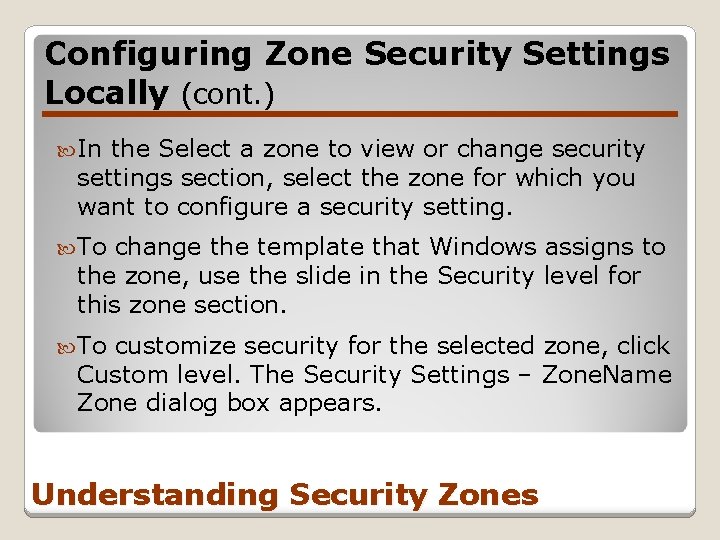 Configuring Zone Security Settings Locally (cont.)

In the Select a zone to view or change security settings section, select the zone for which you want to configure a security setting.

To change the template that Windows assigns to the zone, use the slide in the Security level for this zone section.

To customize security for the selected zone, click Custom level. The Security Settings – ZoneName Zone dialog box appears.

Understanding Security Zones